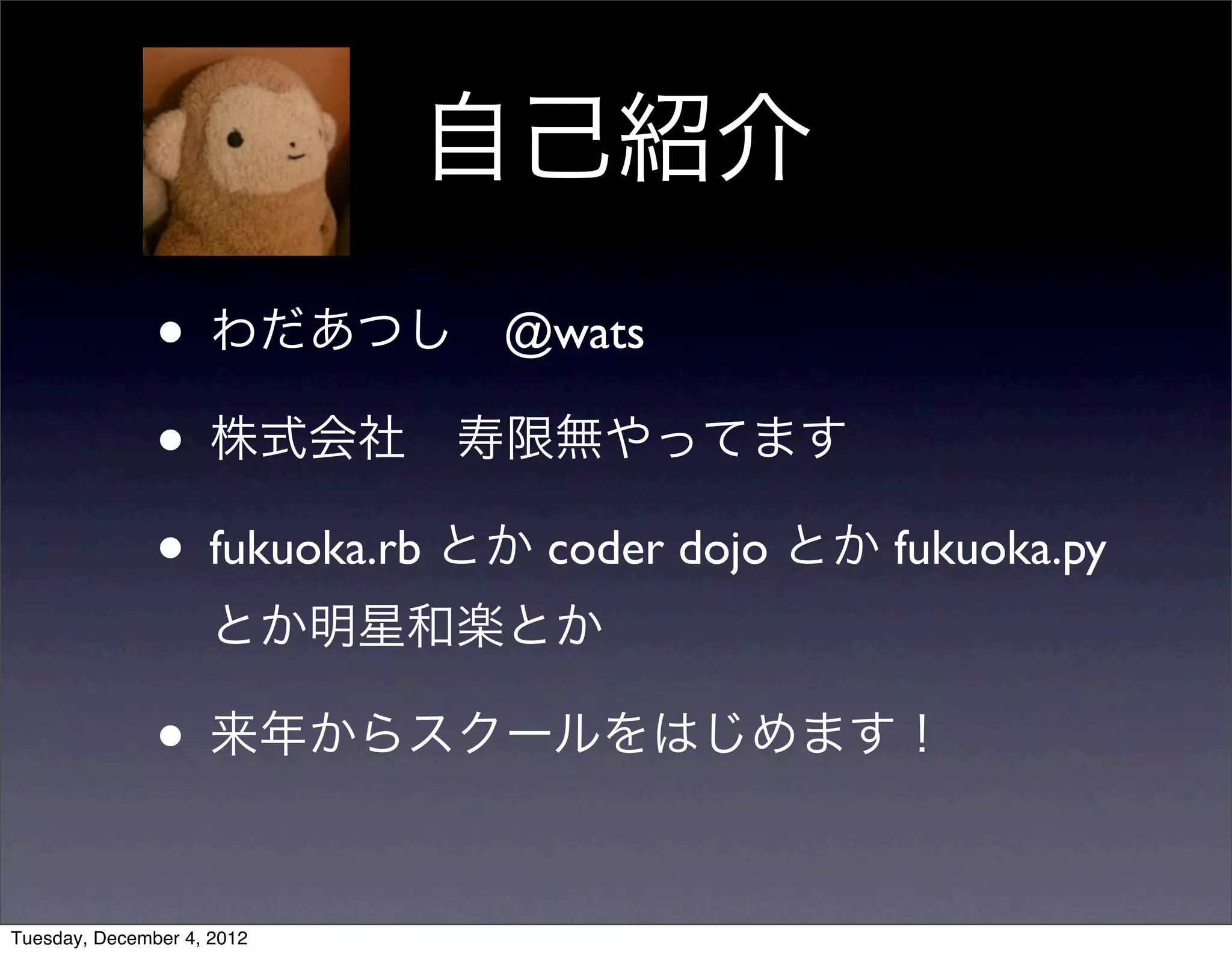 自己紹介

• わだあつし　@wats

• 株式会社　寿限無やってます

• fukuoka.rb とか coder dojo とか fukuoka.py とか明星和楽とか

• 来年からスクールをはじめます！

Tuesday, December 4, 2012